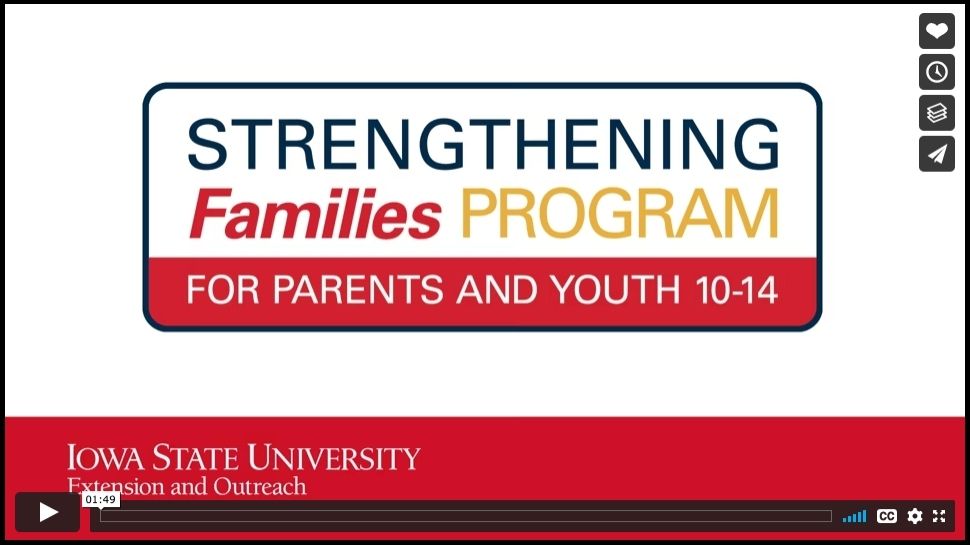 STRENGTHENING
Families PROGRAM
FOR PARENTS AND YOUTH 10-14

IOWA STATE UNIVERSITY
Extension and Outreach

01:49

CC